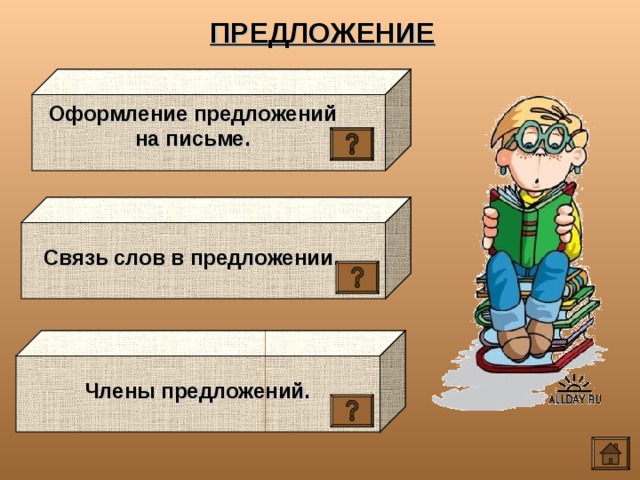 ПРЕДЛОЖЕНИЕ

Оформление предложений на письме.

?

Связь слов в предложении.

?

Члены предложений.

?

ALLDAY.RU